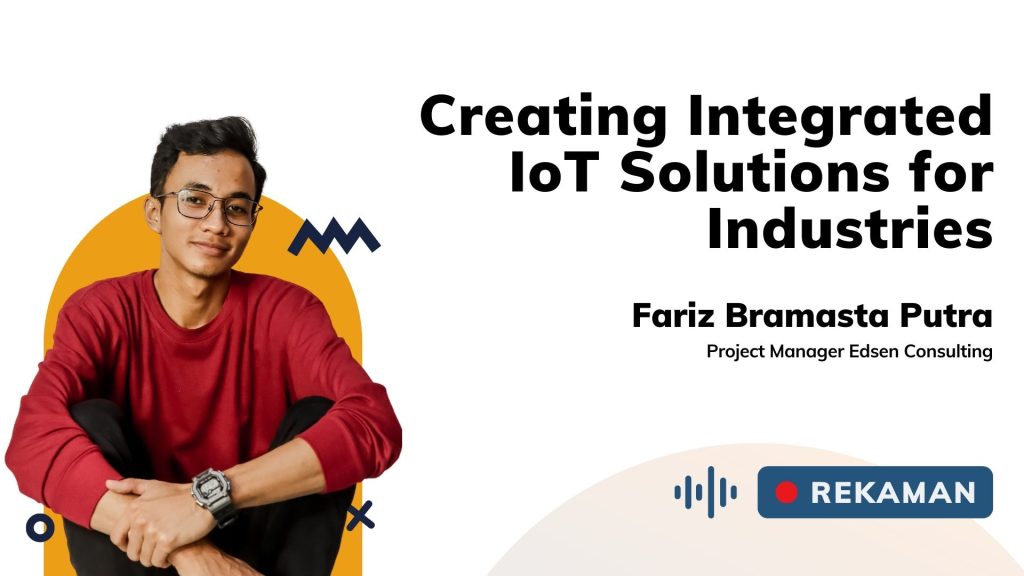 Creating Integrated IoT Solutions for Industries

Fariz Bramasta Putra

Project Manager Edsen Consulting

REKAMAN